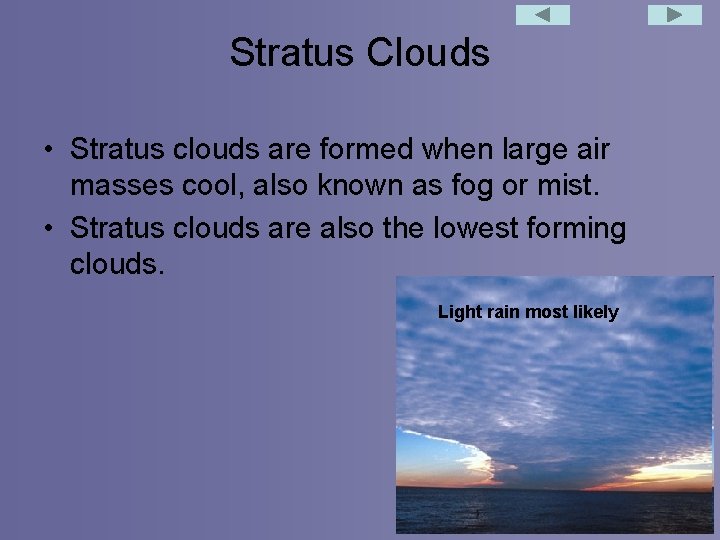 Stratus Clouds

• Stratus clouds are formed when large air masses cool, also known as fog or mist.
• Stratus clouds are also the lowest forming clouds.

Light rain most likely